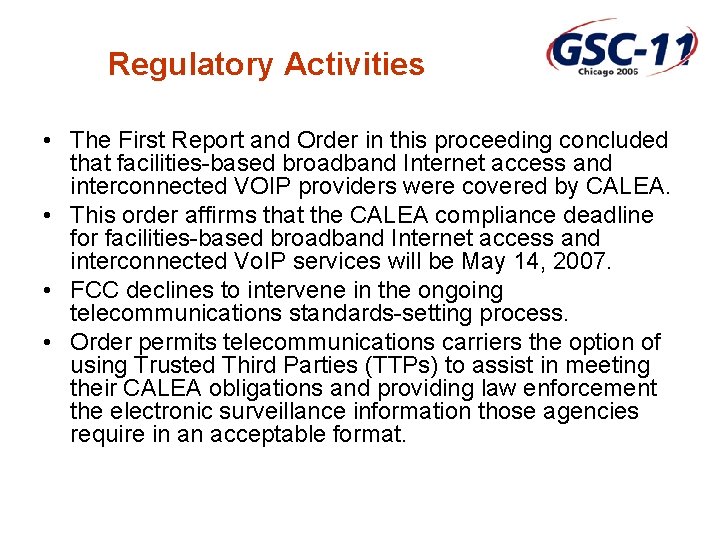 Regulatory Activities

GSC-11
Chicago 2006

• The First Report and Order in this proceeding concluded that facilities-based broadband Internet access and interconnected VOIP providers were covered by CALEA.
• This order affirms that the CALEA compliance deadline for facilities-based broadband Internet access and interconnected VoIP services will be May 14, 2007.
• FCC declines to intervene in the ongoing telecommunications standards-setting process.
• Order permits telecommunications carriers the option of using Trusted Third Parties (TTPs) to assist in meeting their CALEA obligations and providing law enforcement the electronic surveillance information those agencies require in an acceptable format.